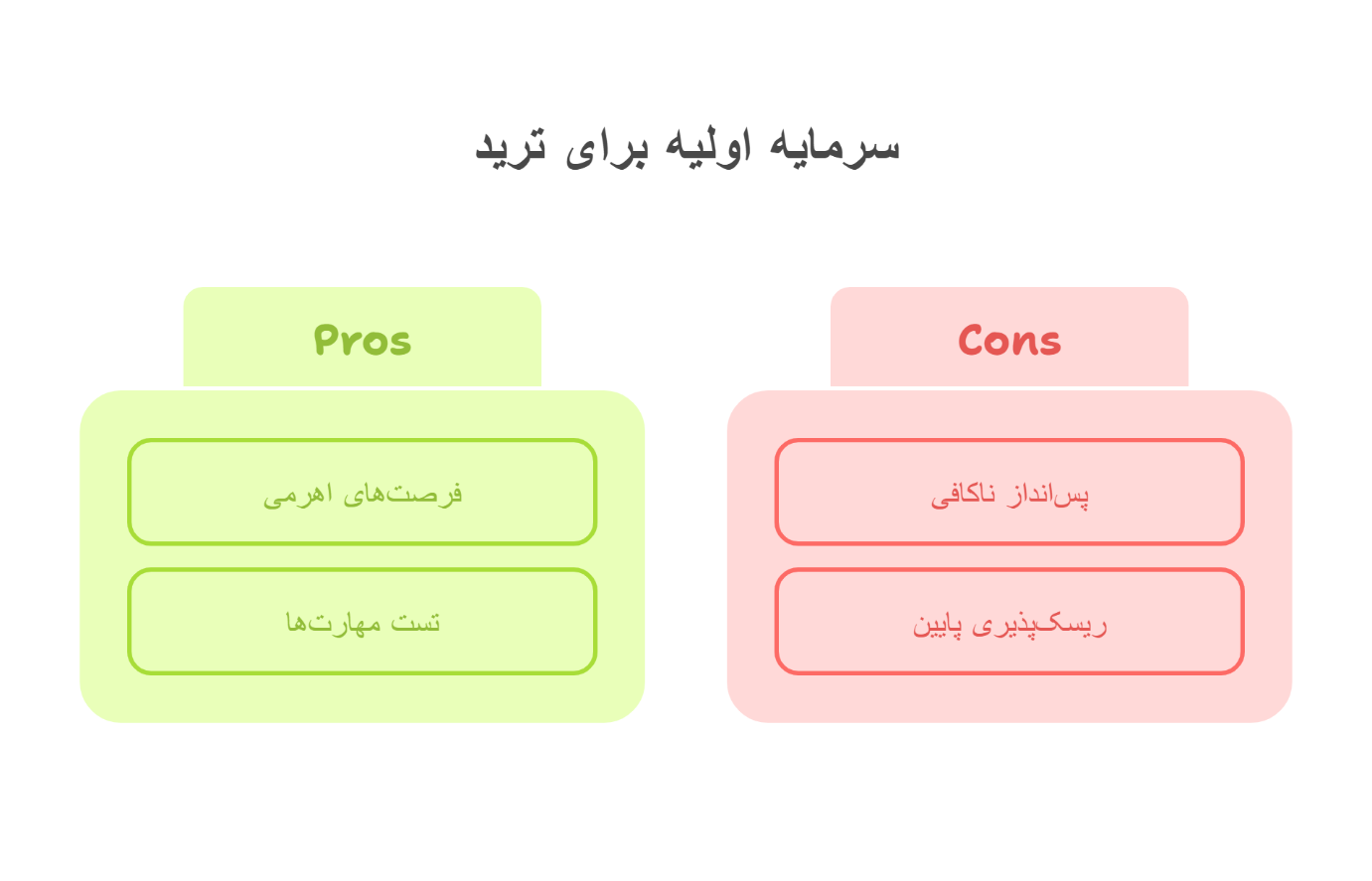 سرمایه اولیه برای ترید

Pros

فرصت‌های اهرمی

تست مهارت‌ها

Cons

پس‌انداز ناکافی

ریسک‌پذیری پایین